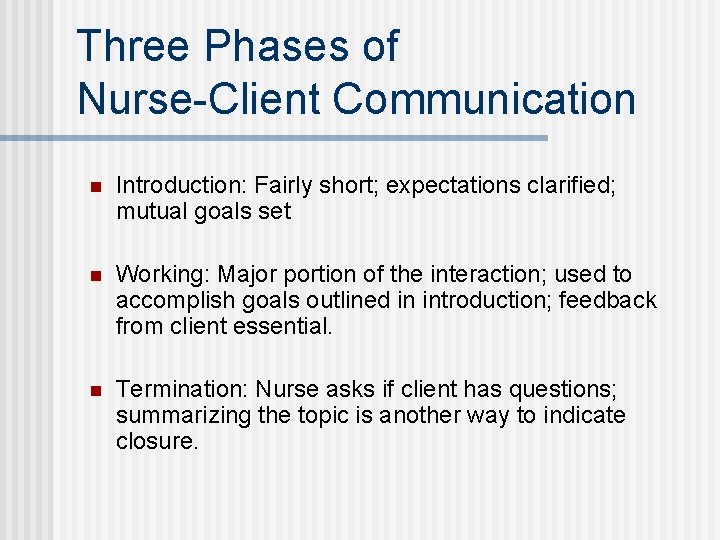 Three Phases of Nurse-Client Communication

- Introduction: Fairly short; expectations clarified; mutual goals set

- Working: Major portion of the interaction; used to accomplish goals outlined in introduction; feedback from client essential.

- Termination: Nurse asks if client has questions; summarizing the topic is another way to indicate closure.